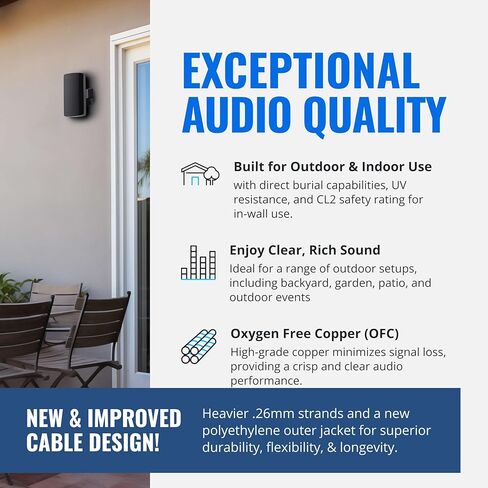 EXCEPTIONAL AUDIO QUALITY

Built for Outdoor & Indoor Use
with direct burial capabilities, UV resistance, and CL2 safety rating for in-wall use.

Enjoy Clear, Rich Sound
Ideal for a range of outdoor setups, including backyard, garden, patio, and outdoor events

Oxygen Free Copper (OFC)
High-grade copper minimizes signal loss, providing a crisp and clear audio performance.

NEW & IMPROVED CABLE DESIGN!

Heavier .26mm strands and a new polyethylene outer jacket for superior durability, flexibility, & longevity.